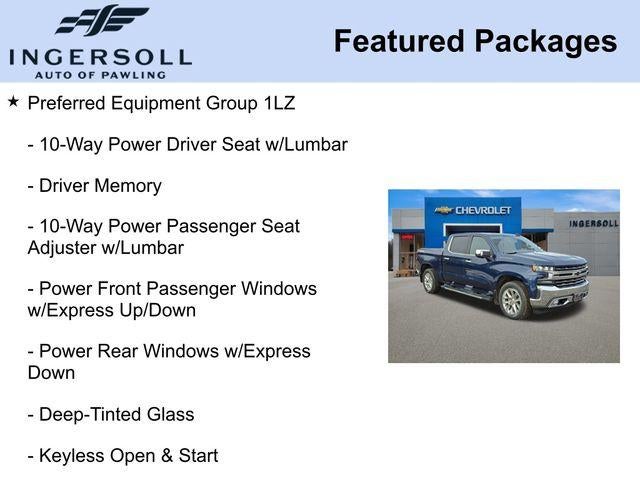 INGERSOLL
AUTO OF PAWLING

Featured Packages

★ Preferred Equipment Group 1LZ

- 10-Way Power Driver Seat w/Lumbar

- Driver Memory

- 10-Way Power Passenger Seat Adjuster w/Lumbar

- Power Front Passenger Windows w/Express Up/Down

- Power Rear Windows w/Express Down

- Deep-Tinted Glass

- Keyless Open & Start

CHEVROLET
INGERSOLL